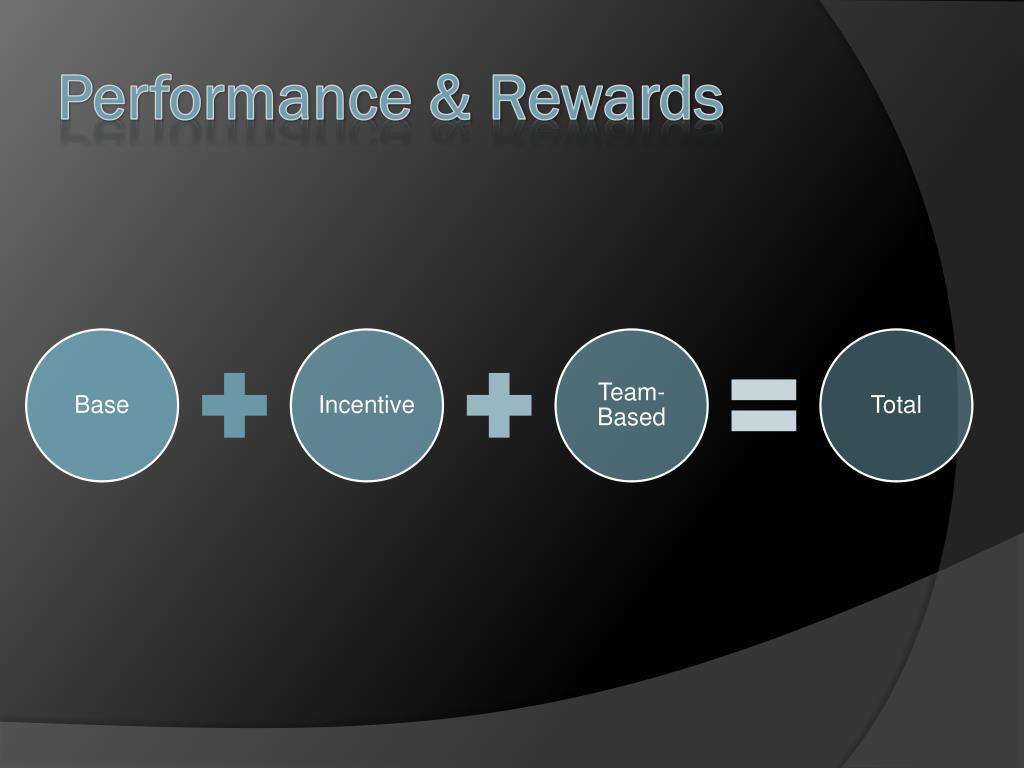 Performance & Rewards

Base + Incentive + Team-Based = Total